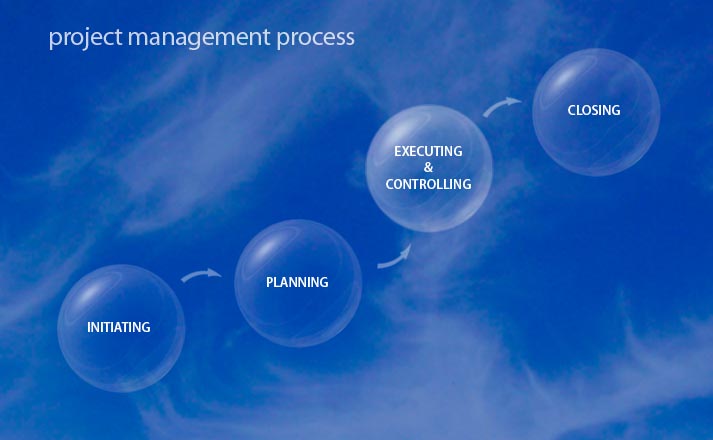 project management process

INITIATING

PLANNING

EXECUTING
&
CONTROLLING

CLOSING